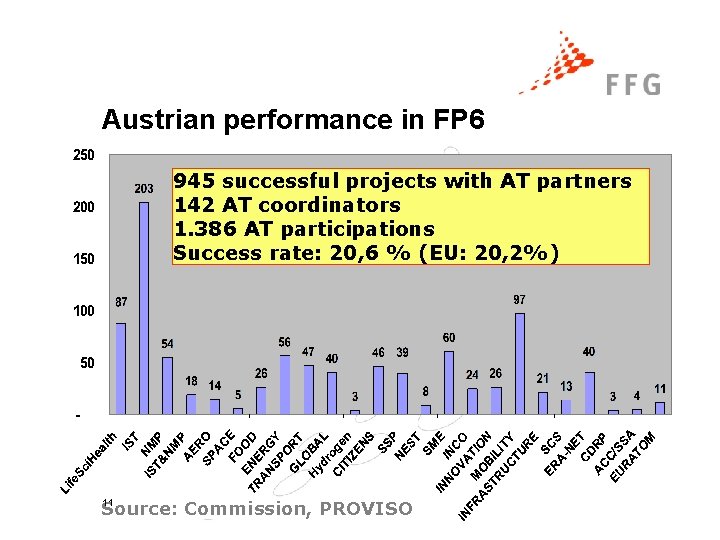 FFG

Austrian performance in FP6

945 successful projects with AT partners
142 AT coordinators
1.386 AT participations
Success rate: 20,6 % (EU: 20,2%)

250
200
150
100
50
-

87 203 54 18 14 5 26 56 47 40 3 46 39 8 60 24 26 97 21 13 40 3 4 11

LifeSciHealth
IST
NMP
IST&NMP
AERO
SPACE
FOOD
ENERGY
TRANSPORT
GLOBAL
Hydrogen
CITIZENS
SSP
NEST
SME
INCO
INNOVATION
MOBILITY
INFRASTRUCTURE
SCS
ERA-NET
CDRP
ACC/SSA
EURATOM

14
Source: Commission, PROVISO